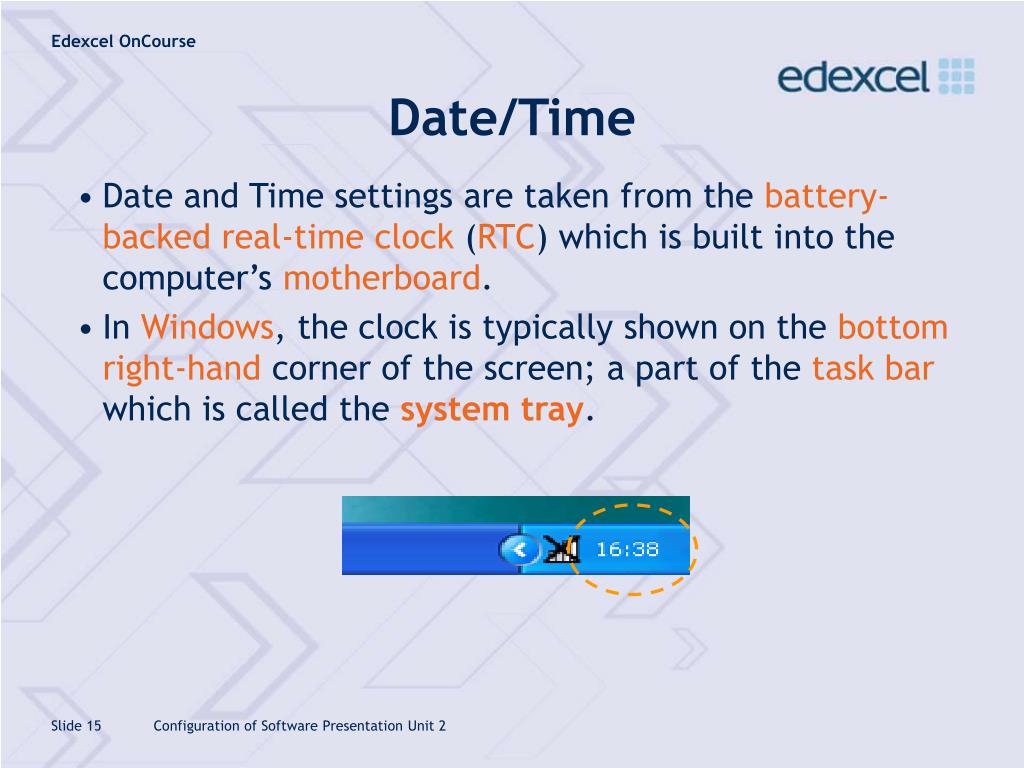 Edexcel OnCourse

edexcel

Date/Time

• Date and Time settings are taken from the battery-backed real-time clock (RTC) which is built into the computer's motherboard.
• In Windows, the clock is typically shown on the bottom right-hand corner of the screen; a part of the task bar which is called the system tray.

16:38

Slide 15 Configuration of Software Presentation Unit 2